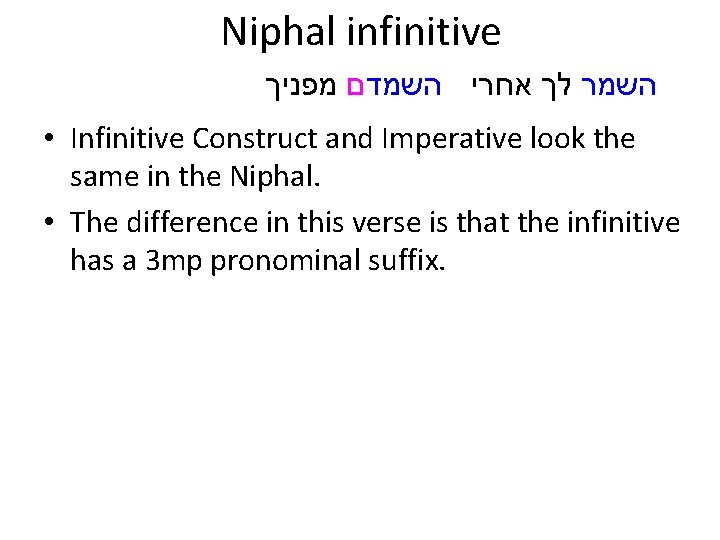 Niphal infinitive

השמר לך אחרי השמדם מפניך

• Infinitive Construct and Imperative look the same in the Niphal.

• The difference in this verse is that the infinitive has a 3mp pronominal suffix.